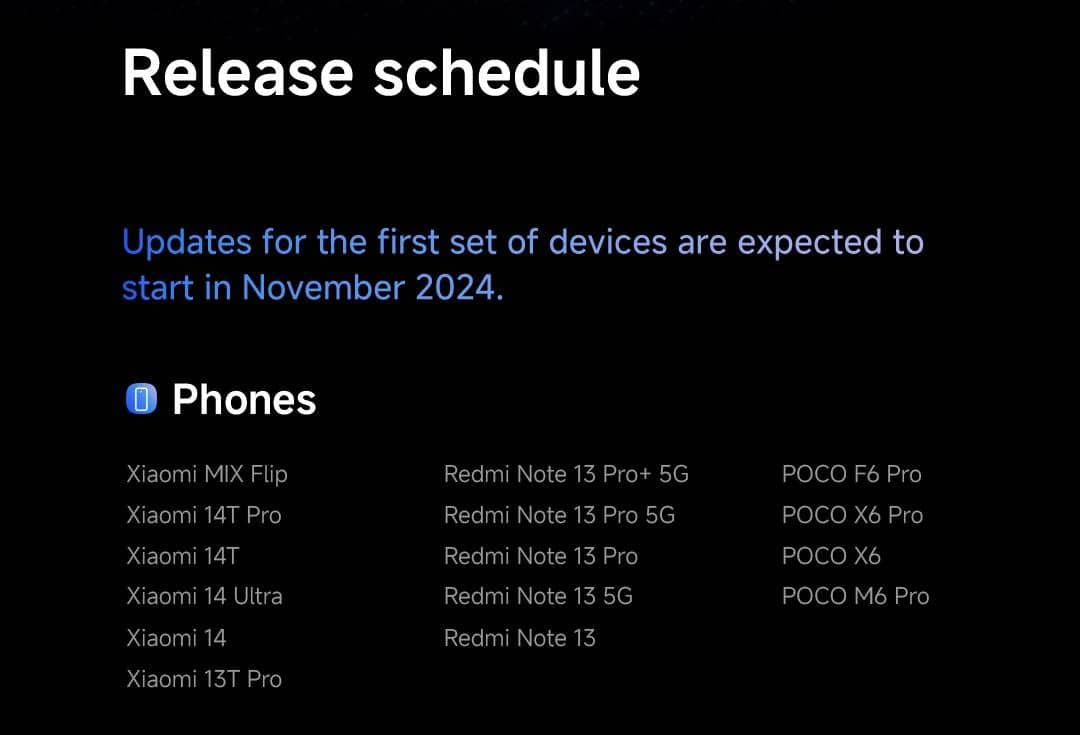 Release schedule

Updates for the first set of devices are expected to start in November 2024.

Phones

Xiaomi MIX Flip
Xiaomi 14T Pro
Xiaomi 14T
Xiaomi 14 Ultra
Xiaomi 14
Xiaomi 13T Pro

Redmi Note 13 Pro+ 5G
Redmi Note 13 Pro 5G
Redmi Note 13 Pro
Redmi Note 13 5G
Redmi Note 13

POCO F6 Pro
POCO X6 Pro
POCO X6
POCO M6 Pro